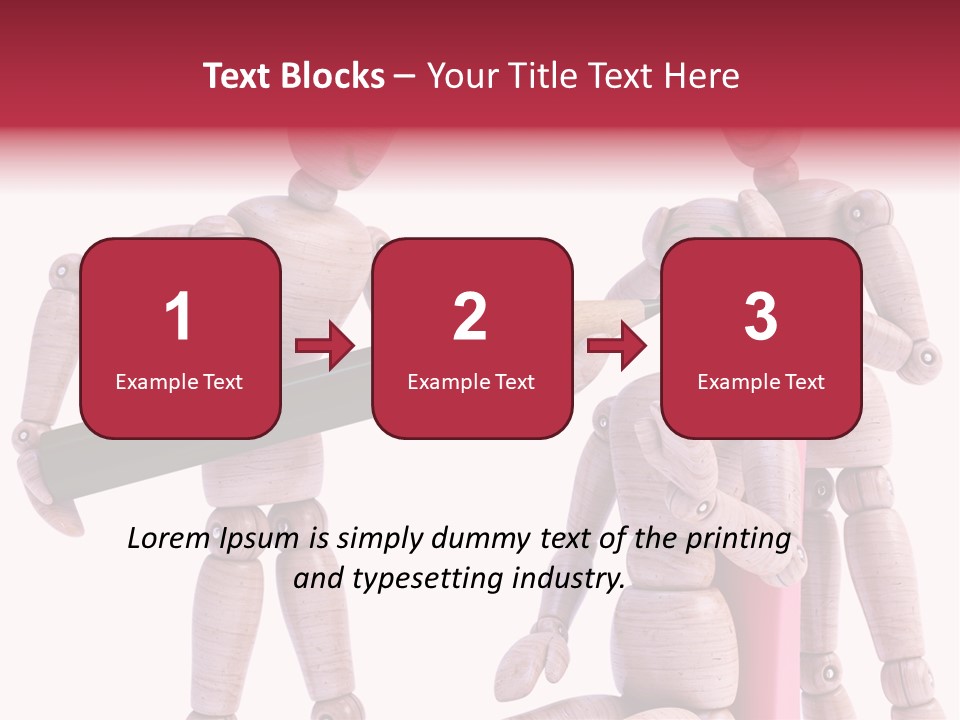 Text Blocks – Your Title Text Here

1
Example Text

2
Example Text

3
Example Text

Lorem Ipsum is simply dummy text of the printing and typesetting industry.